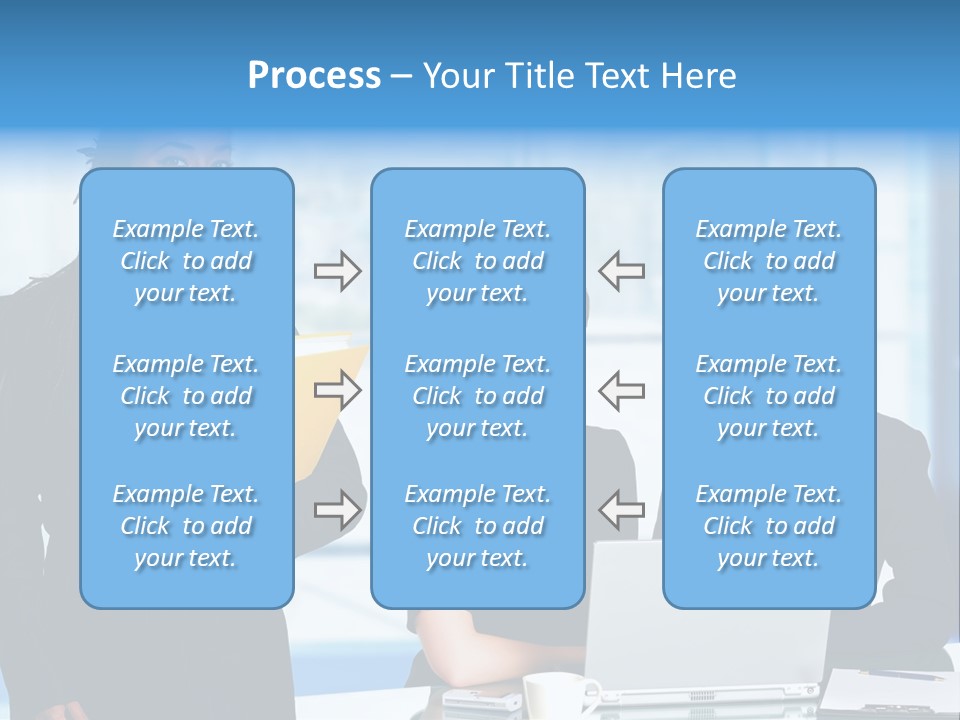 Process – Your Title Text Here

Example Text. Click to add your text.

Example Text. Click to add your text.

Example Text. Click to add your text.

Example Text. Click to add your text.

Example Text. Click to add your text.

Example Text. Click to add your text.

Example Text. Click to add your text.

Example Text. Click to add your text.

Example Text. Click to add your text.